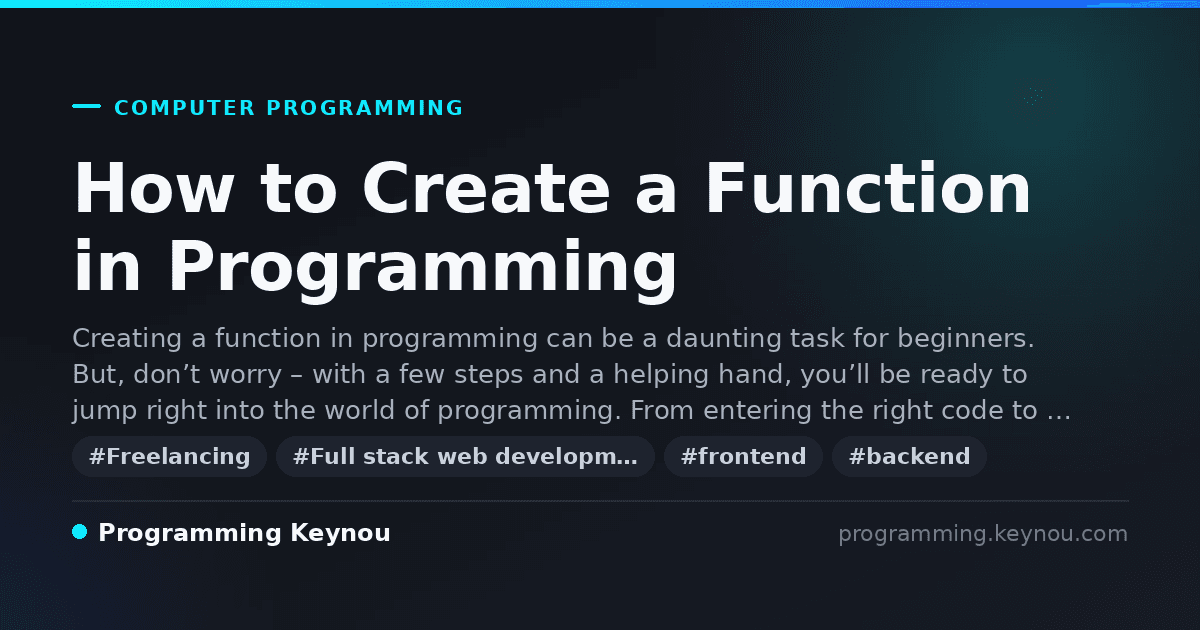 COMPUTER PROGRAMMING

How to Create a Function in Programming

Creating a function in programming can be a daunting task for beginners. But, don’t worry – with a few steps and a helping hand, you’ll be ready to jump right into the world of programming. From entering the right code to …

#Freelancing #Full stack web developm… #frontend #backend

Programming Keynou

programming.keynou.com